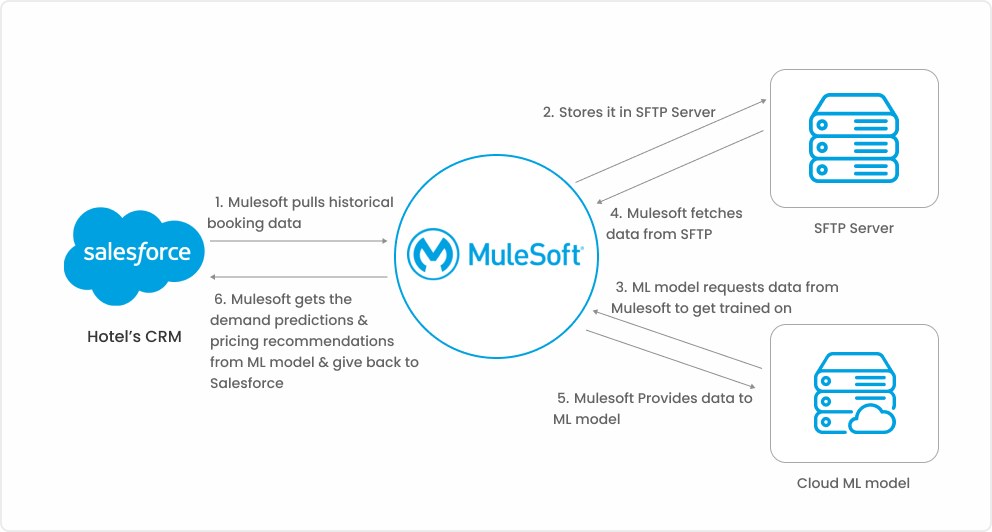 salesforce

Hotel's CRM

1. Mulesoft pulls historical booking data

6. Mulesoft gets the demand predictions & pricing recommendations from ML model & give back to Salesforce

MuleSoft

2. Stores it in SFTP Server

4. Mulesoft fetches data from SFTP

SFTP Server

3. ML model requests data from Mulesoft to get trained on

5. Mulesoft Provides data to ML model

Cloud ML model